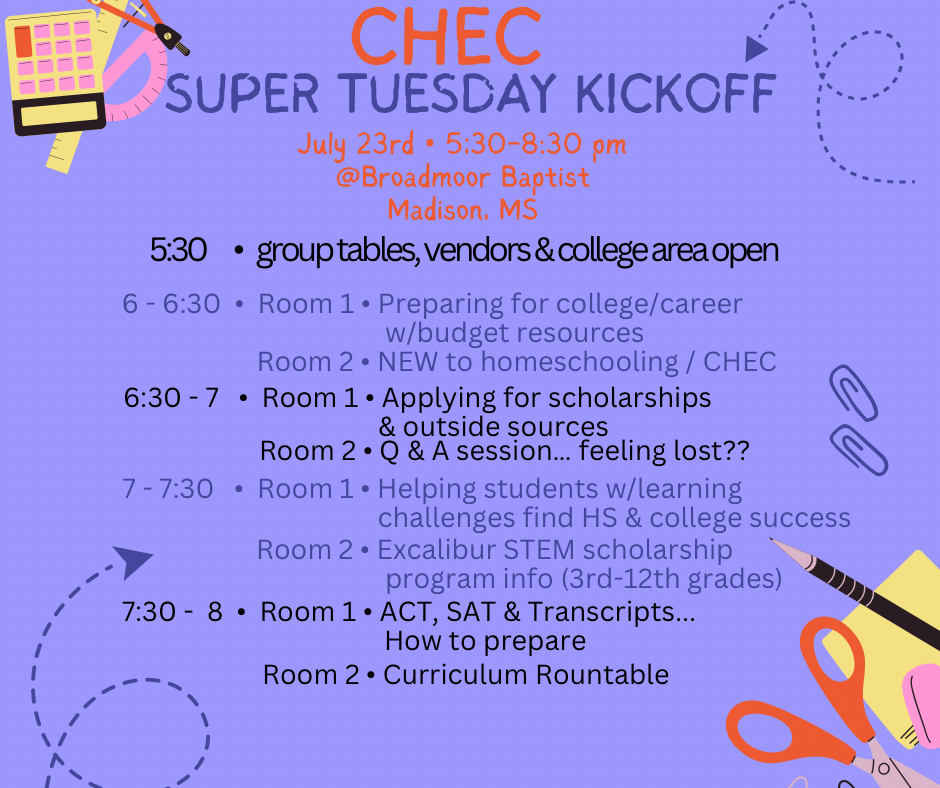 CHEC
SUPER TUESDAY KICKOFF

July 23rd • 5:30-8:30 pm
@Broadmoor Baptist
Madison, MS

5:30 • group tables, vendors & college area open

6 - 6:30 • Room 1 • Preparing for college/career w/budget resources
Room 2 • NEW to homeschooling / CHEC

6:30 - 7 • Room 1 • Applying for scholarships & outside sources
Room 2 • Q & A session... feeling lost??

7 - 7:30 • Room 1 • Helping students w/learning challenges find HS & college success
Room 2 • Excalibur STEM scholarship program info (3rd-12th grades)

7:30 - 8 • Room 1 • ACT, SAT & Transcripts... How to prepare
Room 2 • Curriculum Rountable